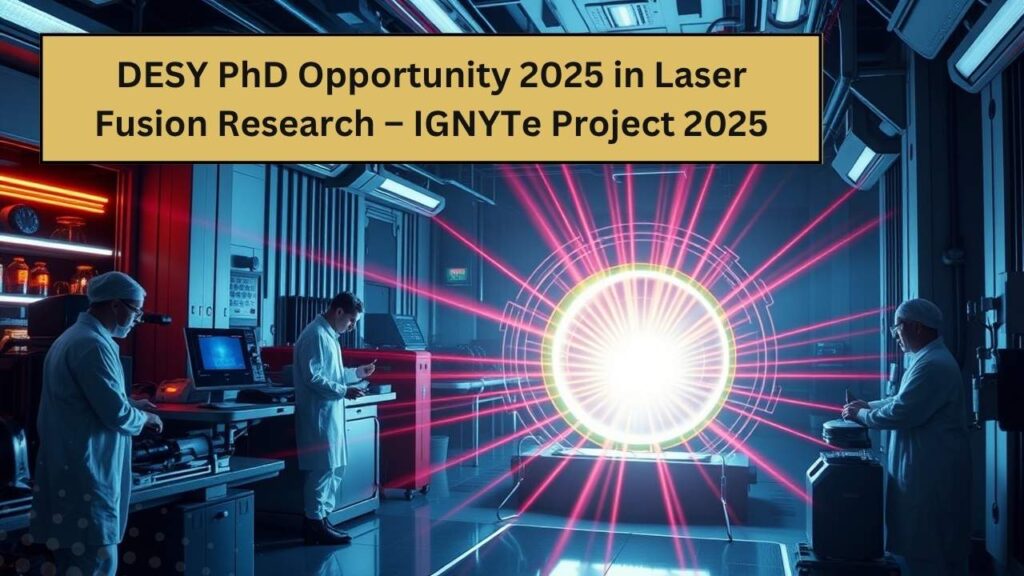 DESY PhD Opportunity 2025 in Laser Fusion Research – IGNYTe Project 2025